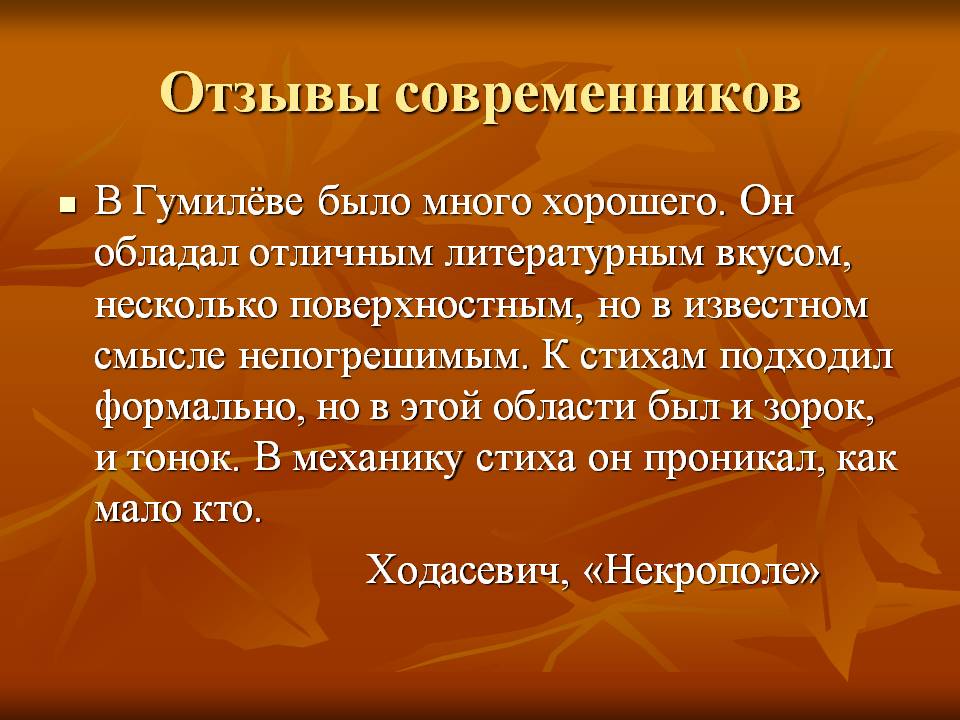 Отзывы современников

В Гумилёве было много хорошего. Он обладал отличным литературным вкусом, несколько поверхностным, но в известном смысле непогрешимым. К стихам подходил формально, но в этой области был и зорок, и тонок. В механику стиха он проникал, как мало кто.

Ходасевич, «Некрополе»